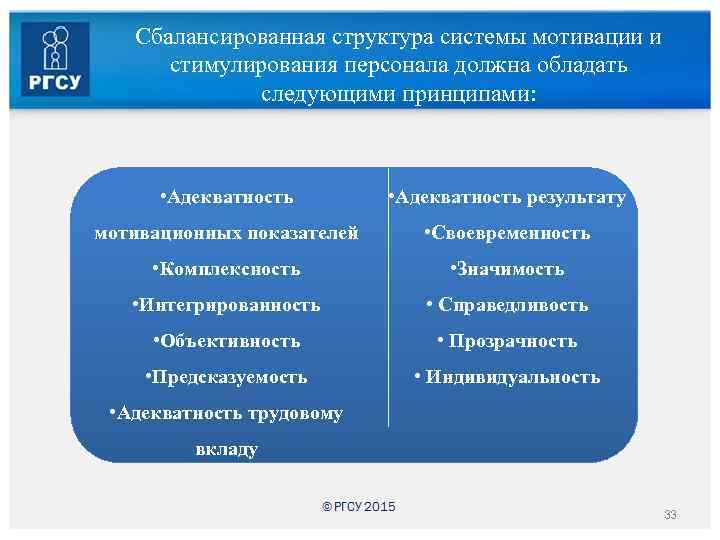 РГСУ

Сбалансированная структура системы мотивации и стимулирования персонала должна обладать следующими принципами:

•Адекватность мотивационных показателей
•Комплексность
•Интегрированность
•Объективность
•Предсказуемость
•Адекватность трудовому вкладу

•Адекватность результату
•Своевременность
•Значимость
• Справедливость
• Прозрачность
• Индивидуальность

© РГСУ 2015

33